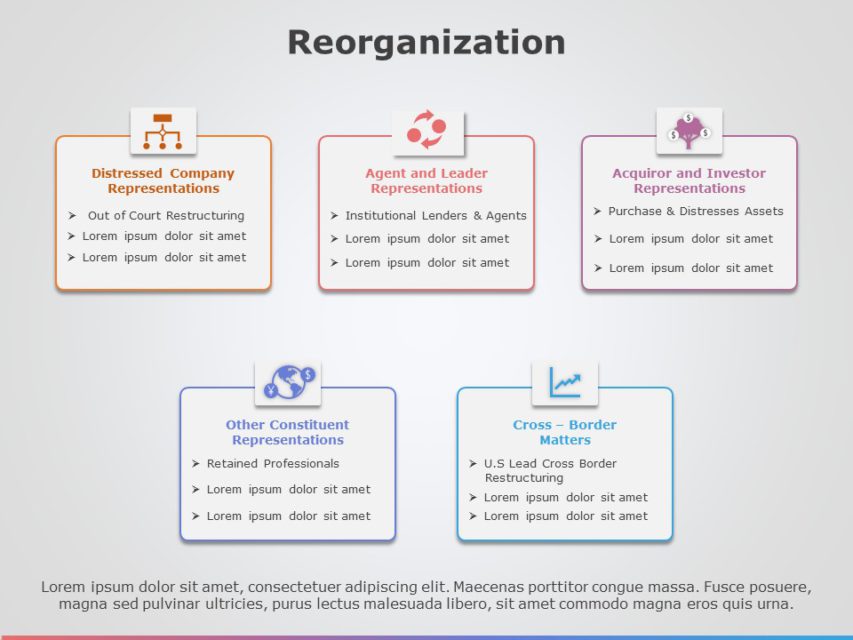 Reorganization

Distressed Company Representations

➢ Out of Court Restructuring
➢ Lorem ipsum dolor sit amet
➢ Lorem ipsum dolor sit amet

Agent and Leader Representations

➢ Institutional Lenders & Agents
➢ Lorem ipsum dolor sit amet
➢ Lorem ipsum dolor sit amet

Acquiror and Investor Representations

➢ Purchase & Distresses Assets
➢ Lorem ipsum dolor sit amet
➢ Lorem ipsum dolor sit amet

Other Constituent Representations

➢ Retained Professionals
➢ Lorem ipsum dolor sit amet
➢ Lorem ipsum dolor sit amet

Cross – Border Matters

➢ U.S Lead Cross Border Restructuring
➢ Lorem ipsum dolor sit amet
➢ Lorem ipsum dolor sit amet

Lorem ipsum dolor sit amet, consectetuer adipiscing elit. Maecenas porttitor congue massa. Fusce posuere, magna sed pulvinar ultricies, purus lectus malesuada libero, sit amet commodo magna eros quis urna.